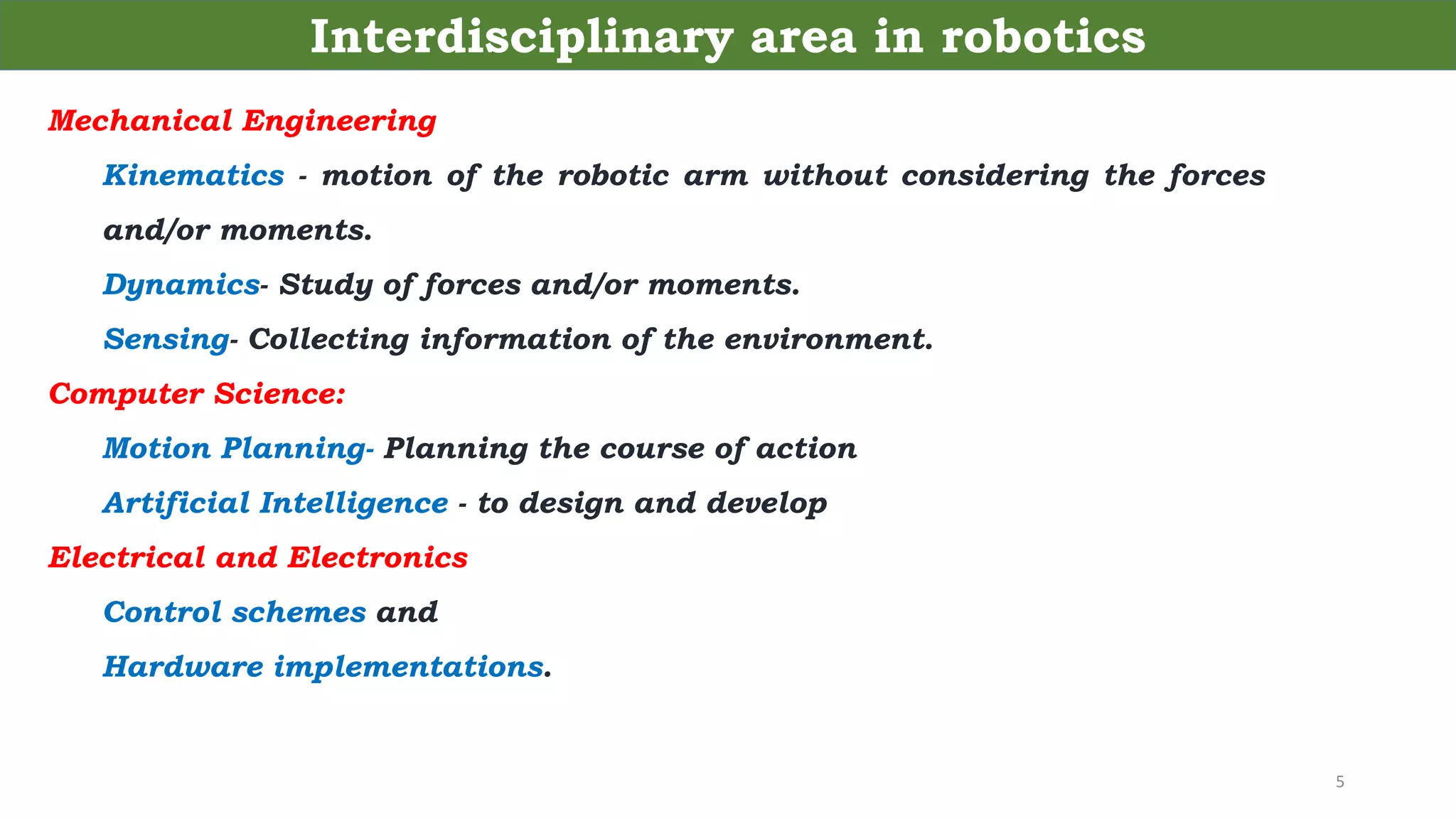 Interdisciplinary area in robotics

Mechanical Engineering

Kinematics - motion of the robotic arm without considering the forces and/or moments.

Dynamics- Study of forces and/or moments.

Sensing- Collecting information of the environment.

Computer Science:

Motion Planning- Planning the course of action

Artificial Intelligence - to design and develop

Electrical and Electronics

Control schemes and

Hardware implementations.

5